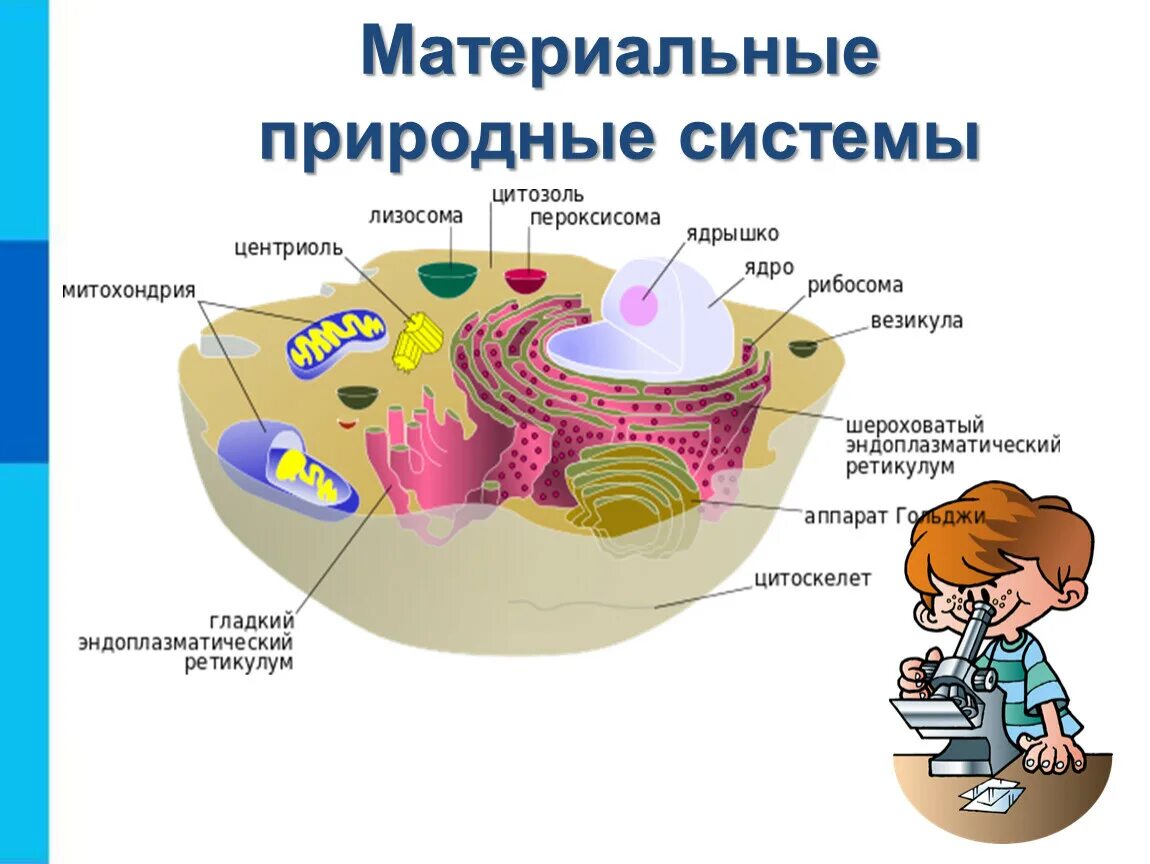 Материальные природные системы

цитозоль
лизосома
пероксисома
центриоль
ядрышко
ядро
митохондрия
рибосома
везикула
шероховатый эндоплазматический ретикулум
аппарат Гольджи
цитоскелет
гладкий эндоплазматический ретикулум